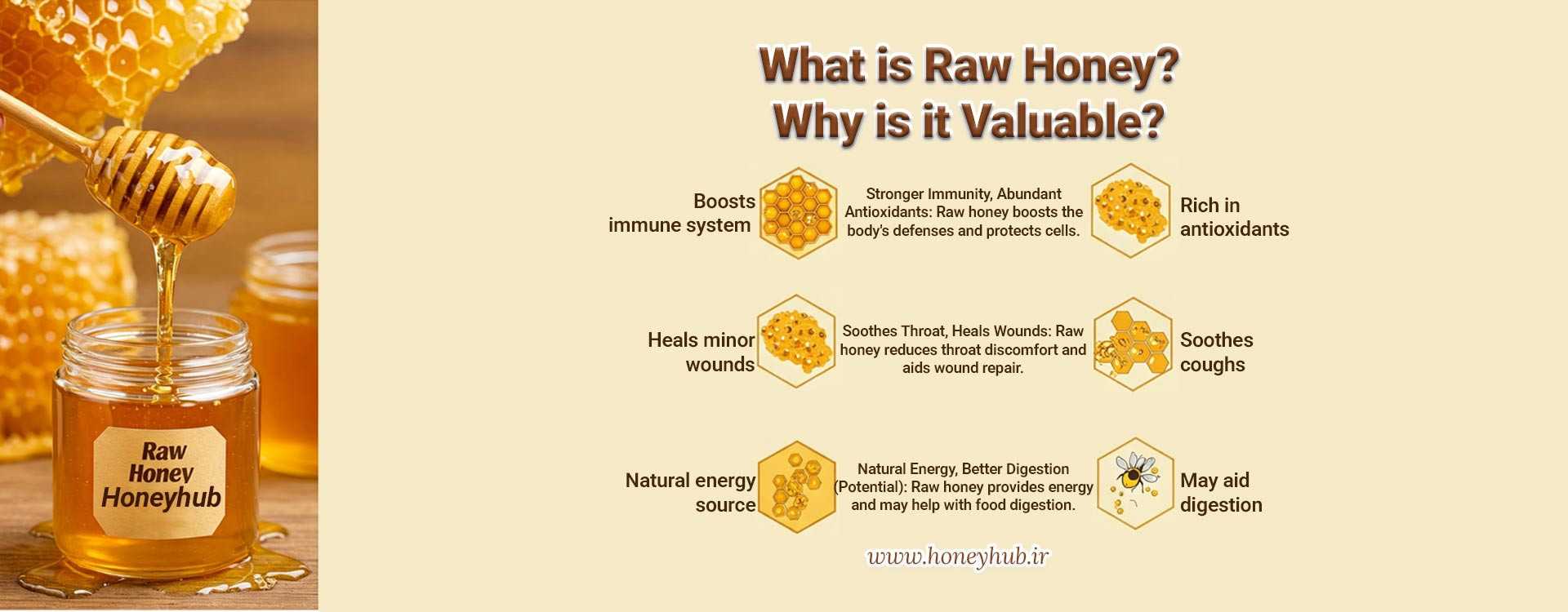 Raw Honey Honeyhub

What is Raw Honey? Why is it Valuable?

Boosts immune system

Stronger Immunity, Abundant Antioxidants: Raw honey boosts the body's defenses and protects cells.

Rich in antioxidants

Heals minor wounds

Soothes Throat, Heals Wounds: Raw honey reduces throat discomfort and aids wound repair.

Soothes coughs

Natural energy source

Natural Energy, Better Digestion (Potential): Raw honey provides energy and may help with food digestion.

May aid digestion

www.honeyhub.ir